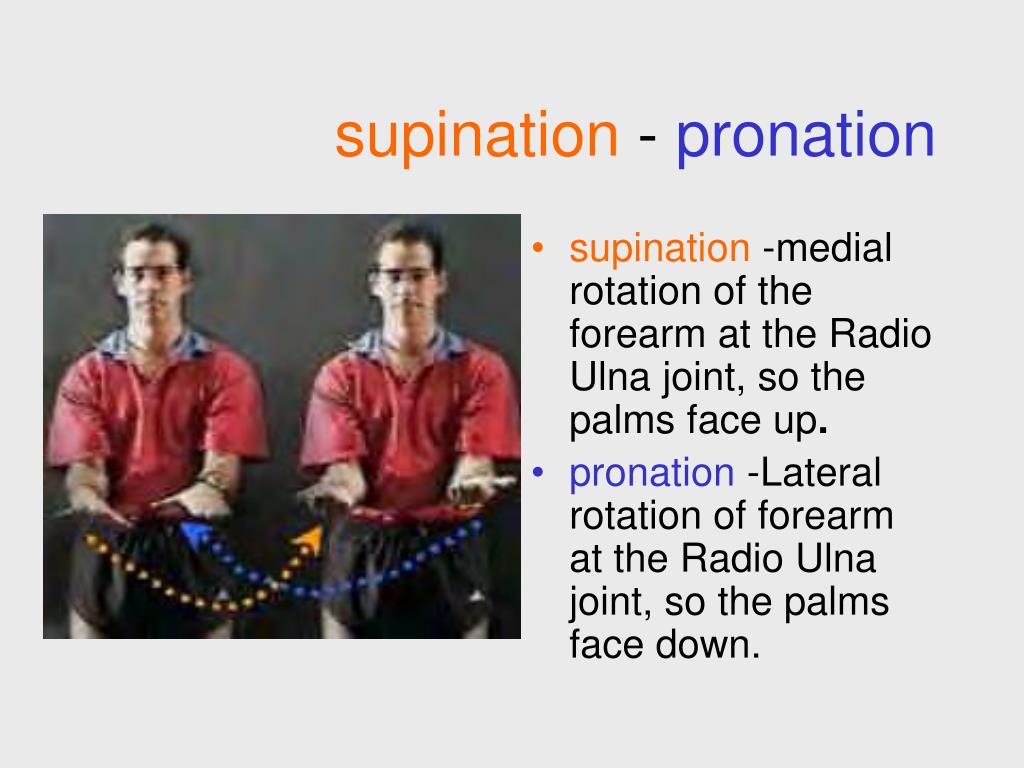 supination - pronation

• supination -medial rotation of the forearm at the Radio Ulna joint, so the palms face up.
• pronation -Lateral rotation of forearm at the Radio Ulna joint, so the palms face down.